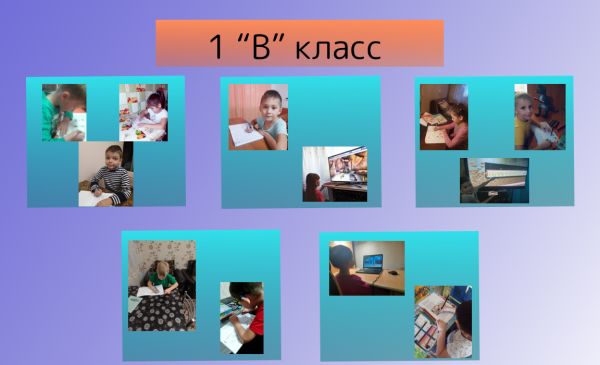 1 “В” класс